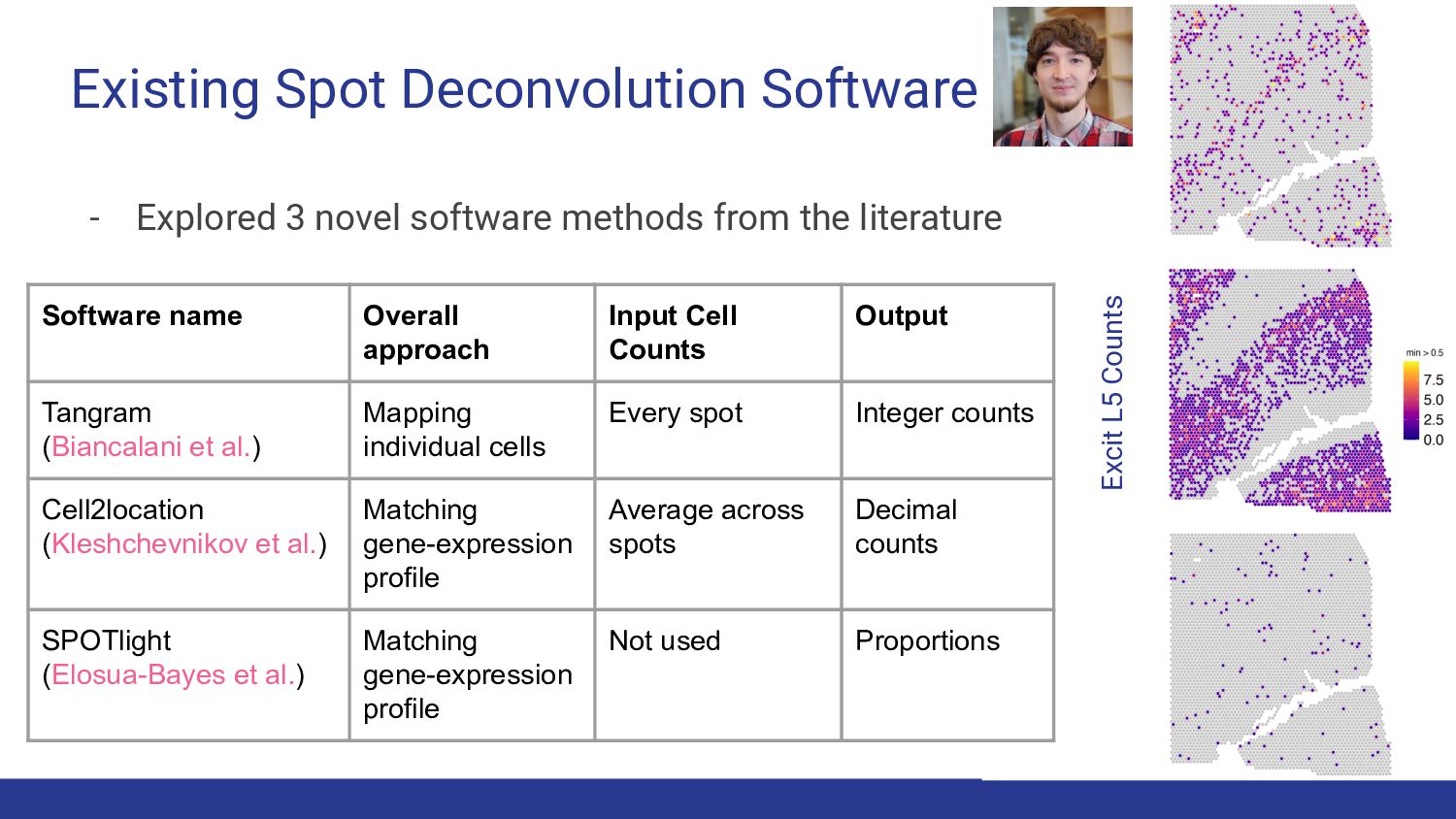 Existing Spot Deconvolution Software

- Explored 3 novel software methods from the literature

| Software name | Overall approach | Input Cell Counts | Output |
|---|---|---|---|
| Tangram (Biancalani et al.) | Mapping individual cells | Every spot | Integer counts |
| Cell2location (Kleshchevnikov et al.) | Matching gene-expression profile | Average across spots | Decimal counts |
| SPOTlight (Elosua-Bayes et al.) | Matching gene-expression profile | Not used | Proportions |

Excit L5 Counts

min > 0.5
7.5
5.0
2.5
0.0